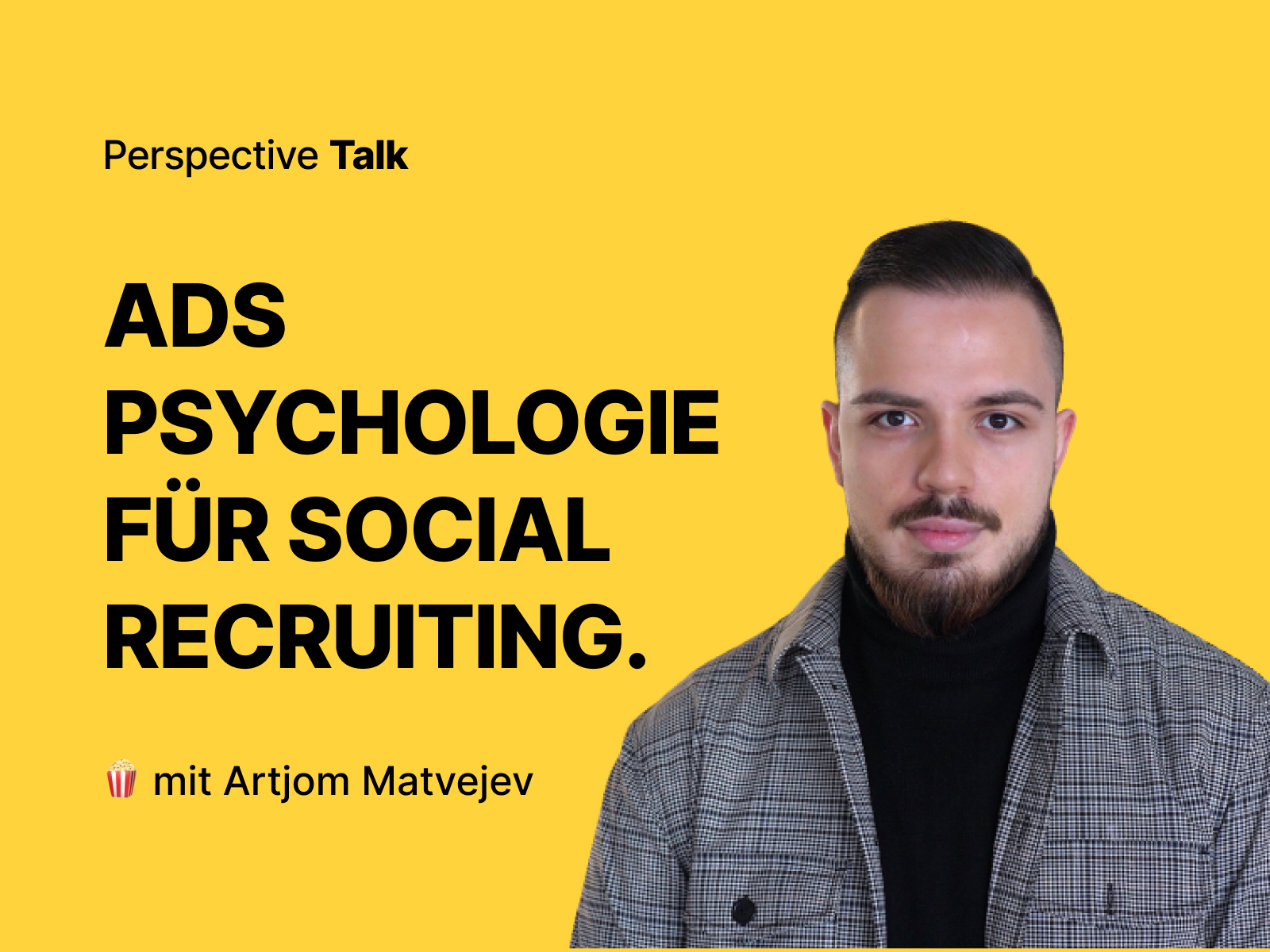 Perspective Talk

ADS PSYCHOLOGIE FÜR SOCIAL RECRUITING.

🍿 mit Artjom Matvejev